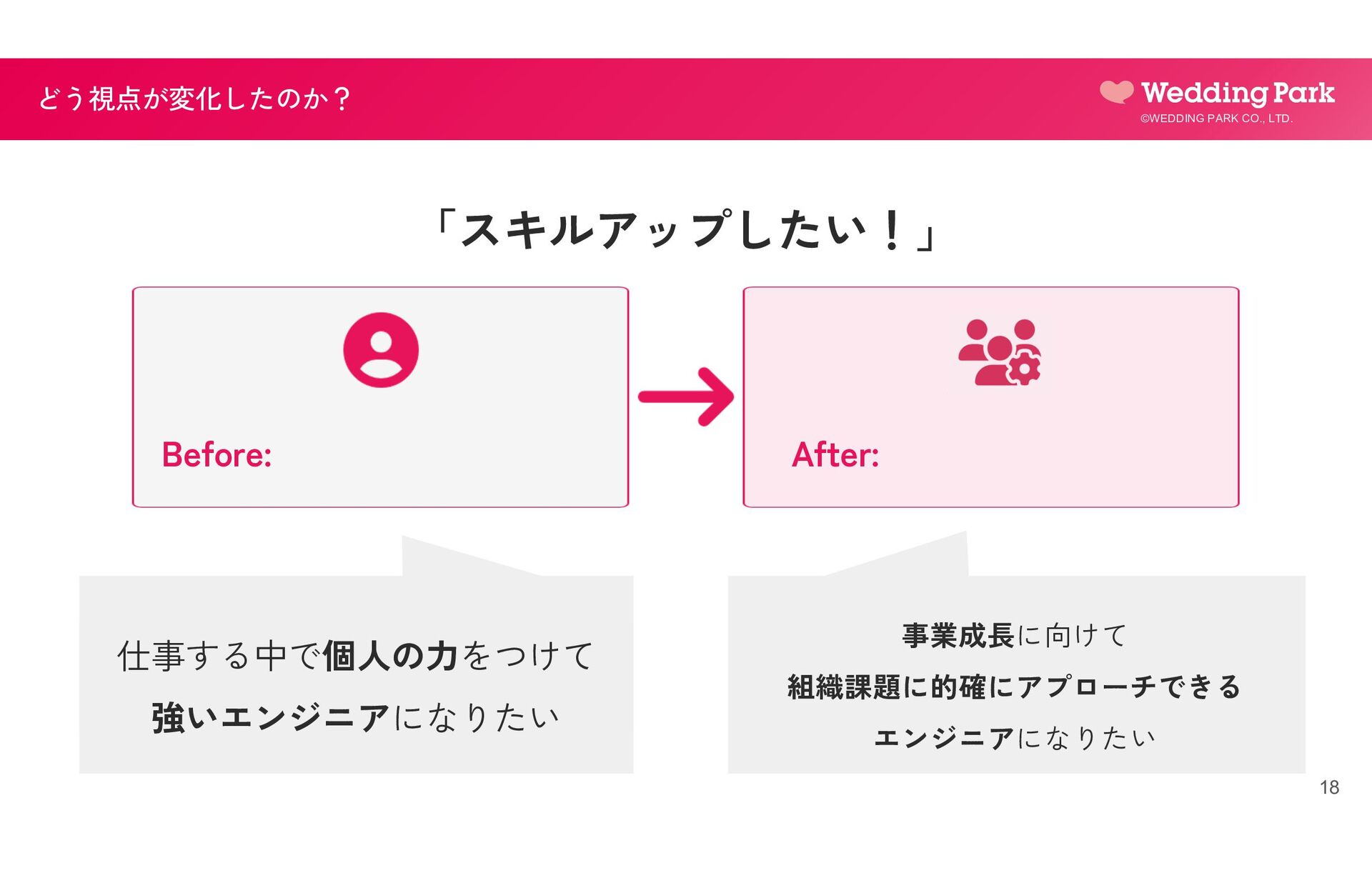 どう視点が変化したのか？

Wedding Park
©WEDDING PARK CO., LTD.

「スキルアップしたい！」

Before:

After:

仕事する中で個人の力をつけて
強いエンジニアになりたい

事業成長に向けて
組織課題に的確にアプローチできる
エンジニアになりたい

18